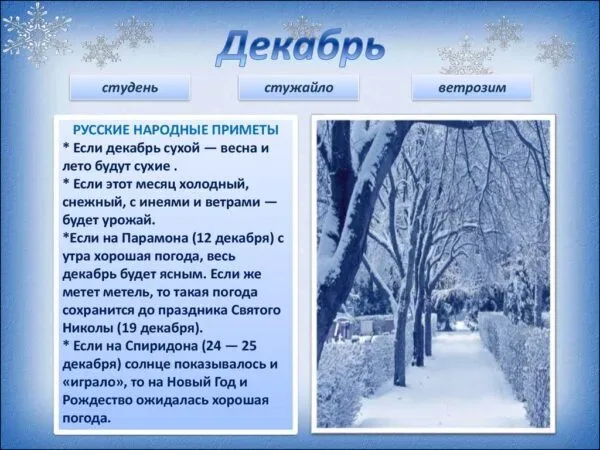 Декабрь

студень

стужайло

ветрозим

РУССКИЕ НАРОДНЫЕ ПРИМЕТЫ
* Если декабрь сухой — весна и лето будут сухие .
* Если этот месяц холодный, снежный, с инеями и ветрами — будет урожай.
*Если на Парамона (12 декабря) с утра хорошая погода, весь декабрь будет ясным. Если же метет метель, то такая погода сохранится до праздника Святого Николы (19 декабря).
* Если на Спиридона (24 — 25 декабря) солнце показывалось и «играло», то на Новый Год и Рождество ожидалась хорошая погода.